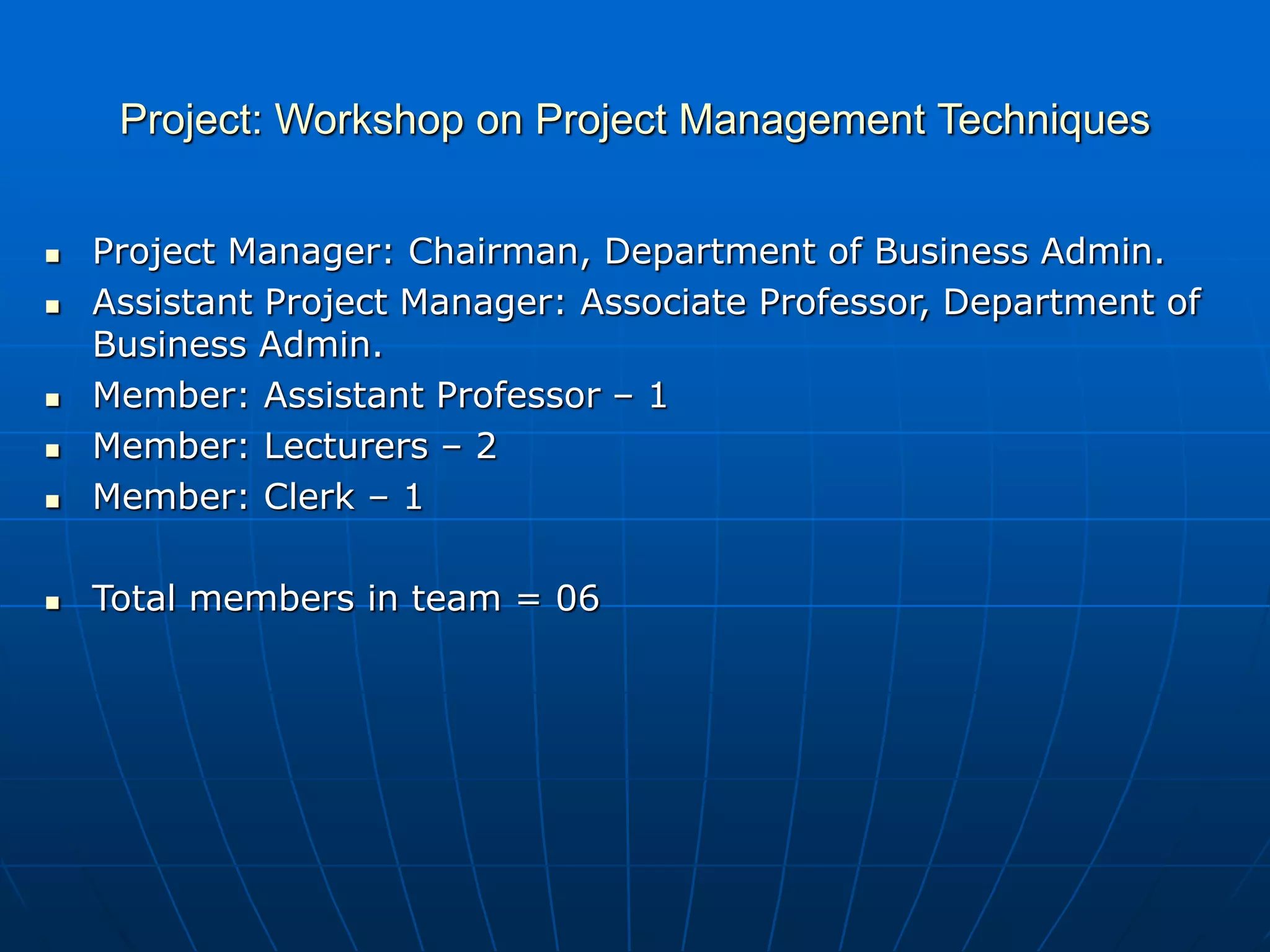 Project: Workshop on Project Management Techniques

- Project Manager: Chairman, Department of Business Admin.
- Assistant Project Manager: Associate Professor, Department of Business Admin.
- Member: Assistant Professor – 1
- Member: Lecturers – 2
- Member: Clerk – 1

- Total members in team = 06